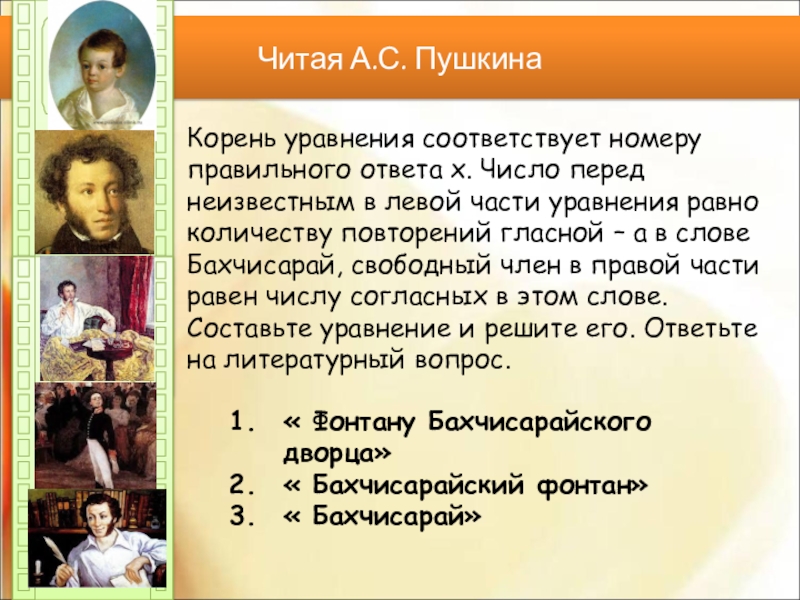 Читая А.С. Пушкина

Корень уравнения соответствует номеру правильного ответа х. Число перед неизвестным в левой части уравнения равно количеству повторений гласной – а в слове Бахчисарай, свободный член в правой части равен числу согласных в этом слове. Составьте уравнение и решите его. Ответьте на литературный вопрос.

1. « Фонтану Бахчисарайского дворца»
2. « Бахчисарайский фонтан»
3. « Бахчисарай»